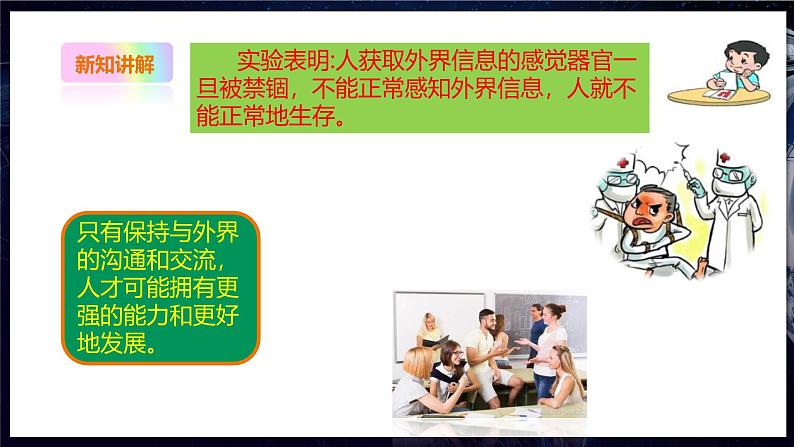 新知讲解

实验表明:人获取外界信息的感觉器官一旦被禁锢，不能正常感知外界信息，人就不能正常地生存。

只有保持与外界的沟通和交流，人才可能拥有更强的能力和更好地发展。